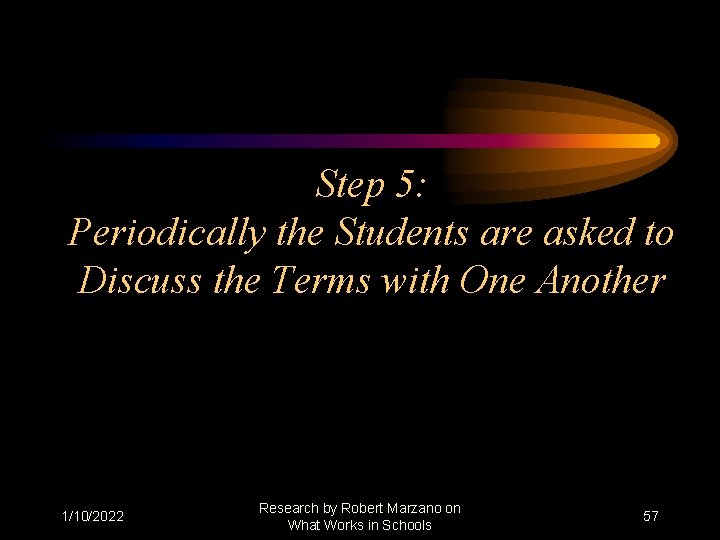 Step 5:
Periodically the Students are asked to Discuss the Terms with One Another

1/10/2022

Research by Robert Marzano on What Works in Schools

57